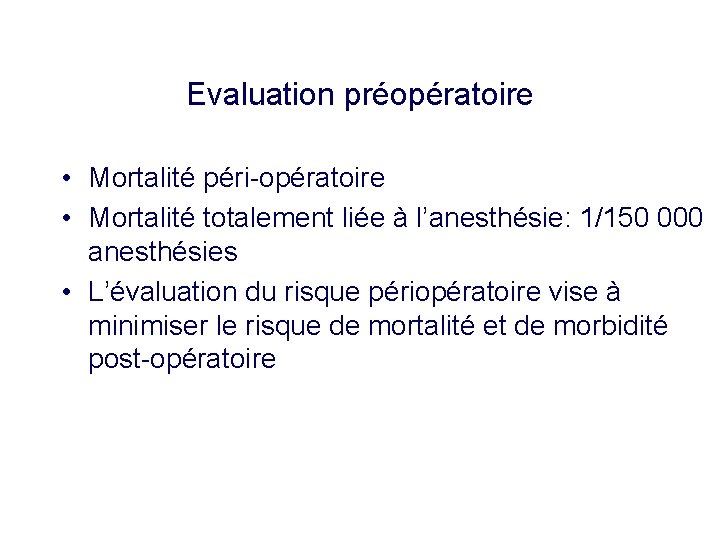 Evaluation préopératoire

• Mortalité péri-opératoire
• Mortalité totalement liée à l’anesthésie: 1/150 000 anesthésies
• L’évaluation du risque périopératoire vise à minimiser le risque de mortalité et de morbidité post-opératoire